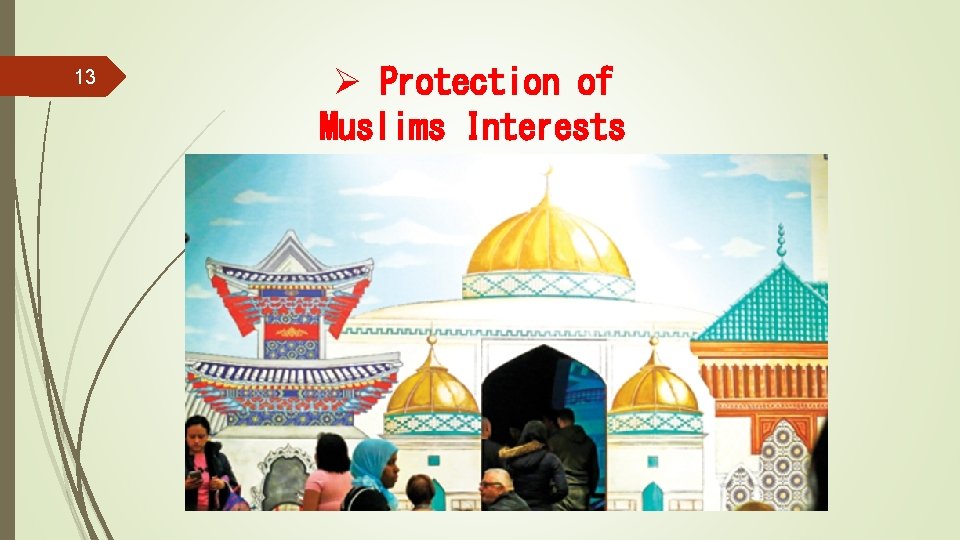 13

➢ Protection of Muslims Interests